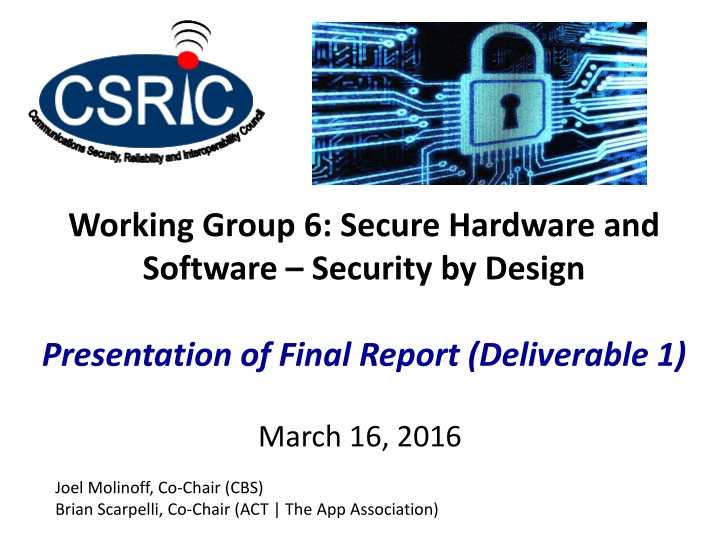 CSRIC
Communications Security, Reliability and Interoperability Council

Working Group 6: Secure Hardware and Software – Security by Design

Presentation of Final Report (Deliverable 1)

March 16, 2016

Joel Molinoff, Co-Chair (CBS)
Brian Scarpelli, Co-Chair (ACT | The App Association)